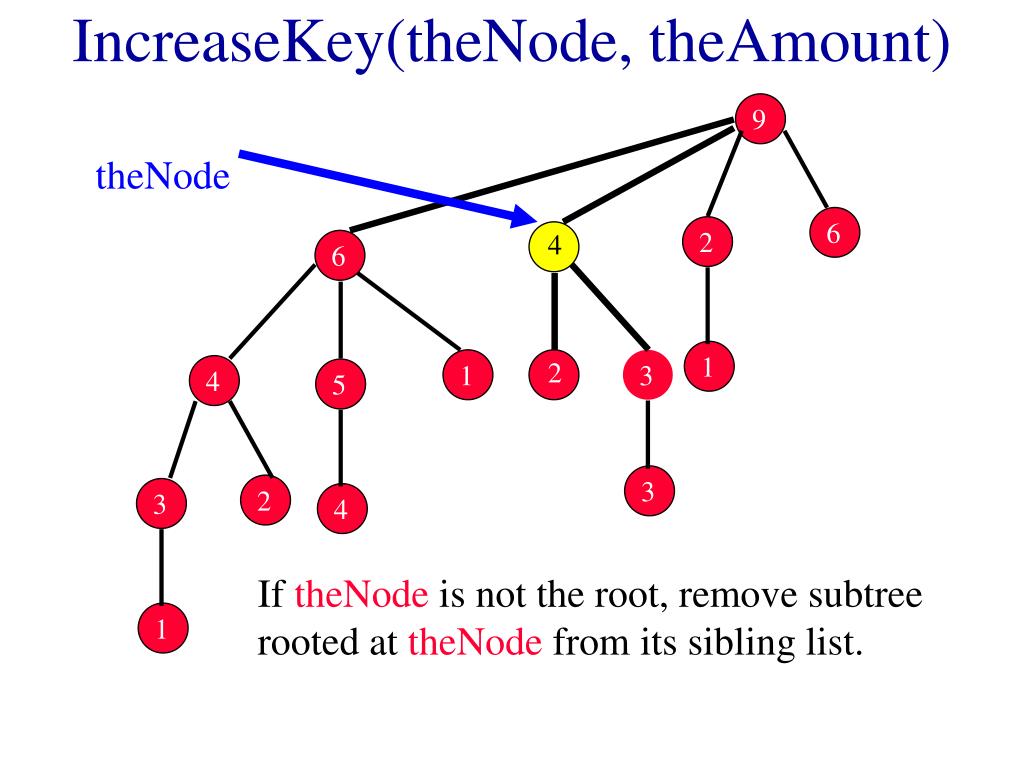 IncreaseKey(theNode, theAmount)

theNode

9

6

4

2

6

4

5

1

2

3

1

3

2

4

3

1

If theNode is not the root, remove subtree rooted at theNode from its sibling list.